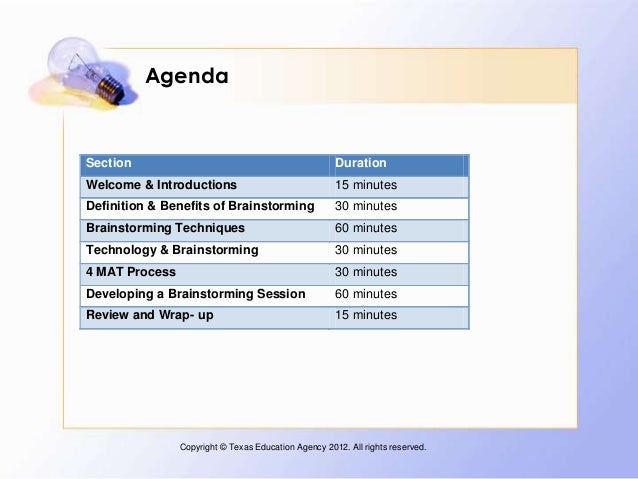 Agenda

| Section | Duration |
|---|---|
| Welcome & Introductions | 15 minutes |
| Definition & Benefits of Brainstorming | 30 minutes |
| Brainstorming Techniques | 60 minutes |
| Technology & Brainstorming | 30 minutes |
| 4 MAT Process | 30 minutes |
| Developing a Brainstorming Session | 60 minutes |
| Review and Wrap- up | 15 minutes |

Copyright © Texas Education Agency 2012. All rights reserved.